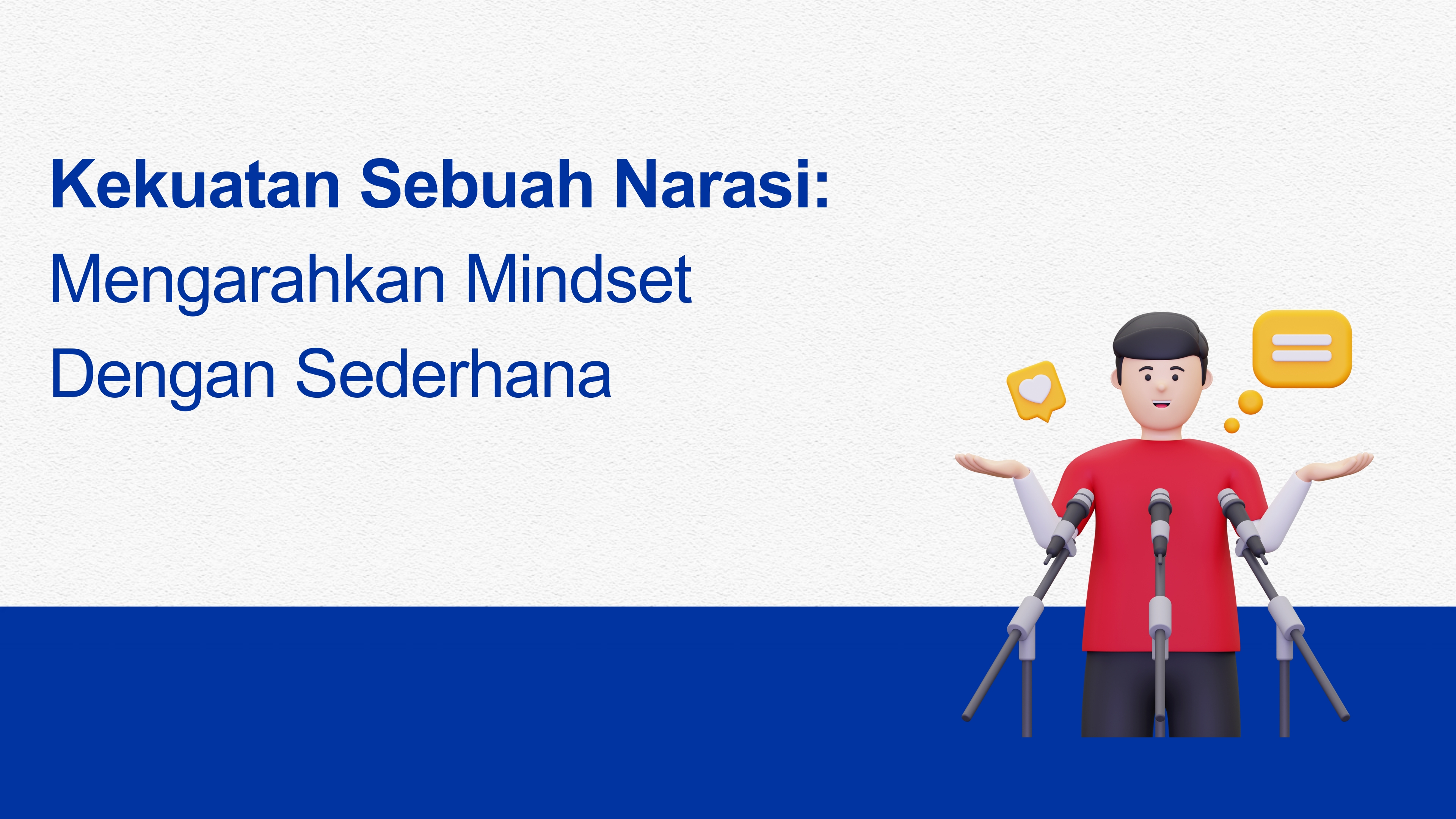 Kekuatan Sebuah Narasi:
Mengarahkan Mindset
Dengan Sederhana